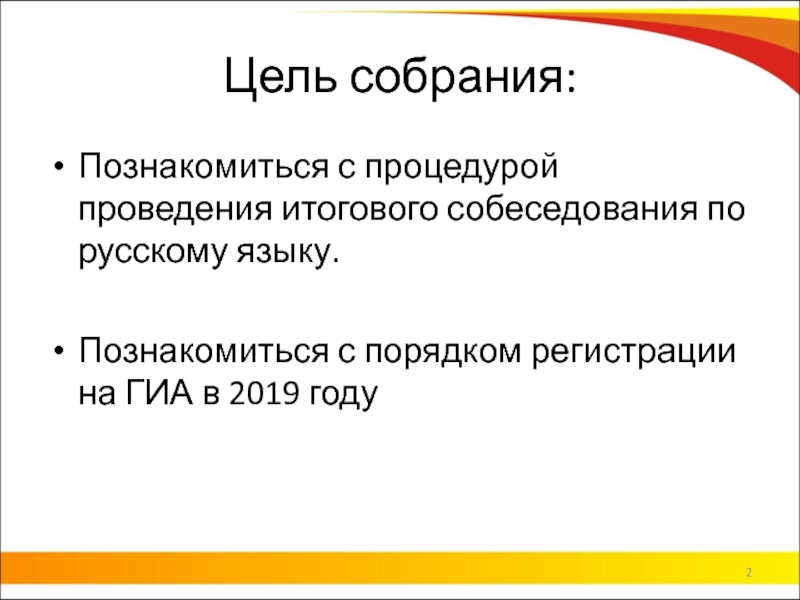 Цель собрания:

• Познакомиться с процедурой проведения итогового собеседования по русскому языку.

• Познакомиться с порядком регистрации на ГИА в 2019 году

2